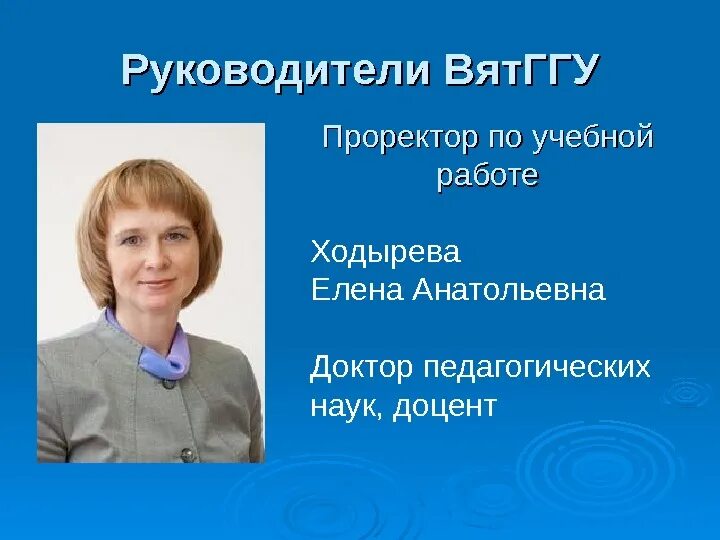 Руководители ВятГГУ

Проректор по учебной работе

Ходырева
Елена Анатольевна

Доктор педагогических наук, доцент